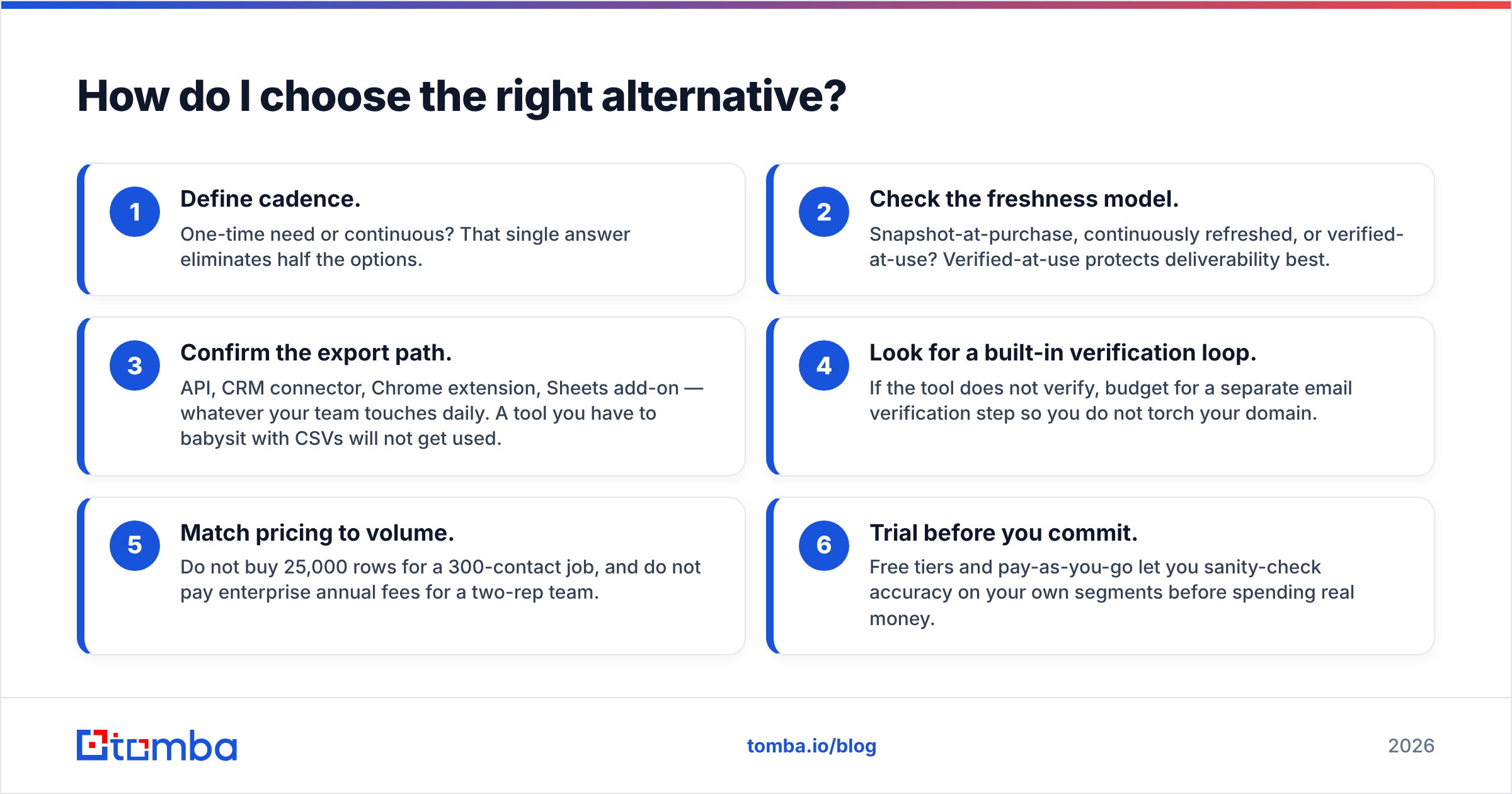 How do I choose the right alternative?

1
Define cadence.
One-time need or continuous? That single answer eliminates half the options.

2
Check the freshness model.
Snapshot-at-purchase, continuously refreshed, or verified-at-use? Verified-at-use protects deliverability best.

3
Confirm the export path.
API, CRM connector, Chrome extension, Sheets add-on — whatever your team touches daily. A tool you have to babysit with CSVs will not get used.

4
Look for a built-in verification loop.
If the tool does not verify, budget for a separate email verification step so you do not torch your domain.

5
Match pricing to volume.
Do not buy 25,000 rows for a 300-contact job, and do not pay enterprise annual fees for a two-rep team.

6
Trial before you commit.
Free tiers and pay-as-you-go let you sanity-check accuracy on your own segments before spending real money.

tomba

tomba.io/blog

2026